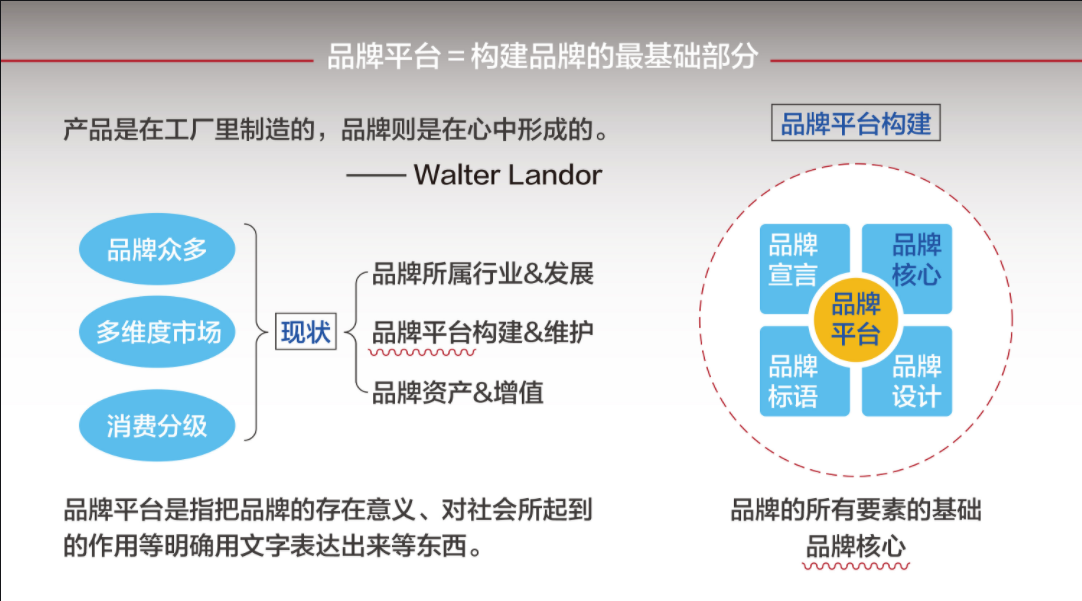 品牌平台＝构建品牌的最基础部分

产品是在工厂里制造的，品牌则是在心中形成的。
—— Walter Landor

品牌众多

多维度市场

消费分级

现状

品牌所属行业&发展

品牌平台构建&维护

品牌资产&增值

品牌平台是指把品牌的存在意义、对社会所起到的作用等明确用文字表达出来等东西。

品牌平台构建

品牌宣言

品牌核心

品牌平台

品牌标语

品牌设计

品牌的所有要素的基础
品牌核心